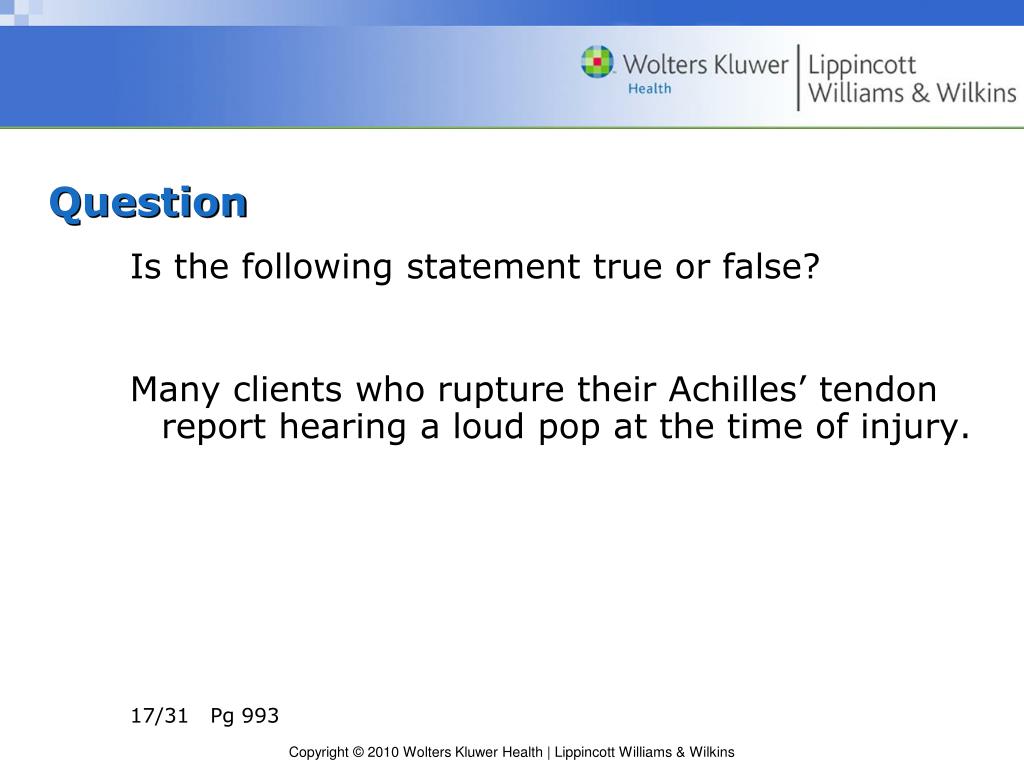 Wolters Kluwer Health | Lippincott Williams & Wilkins

Question

Is the following statement true or false?

Many clients who rupture their Achilles’ tendon report hearing a loud pop at the time of injury.

17/31 Pg 993

Copyright © 2010 Wolters Kluwer Health | Lippincott Williams & Wilkins